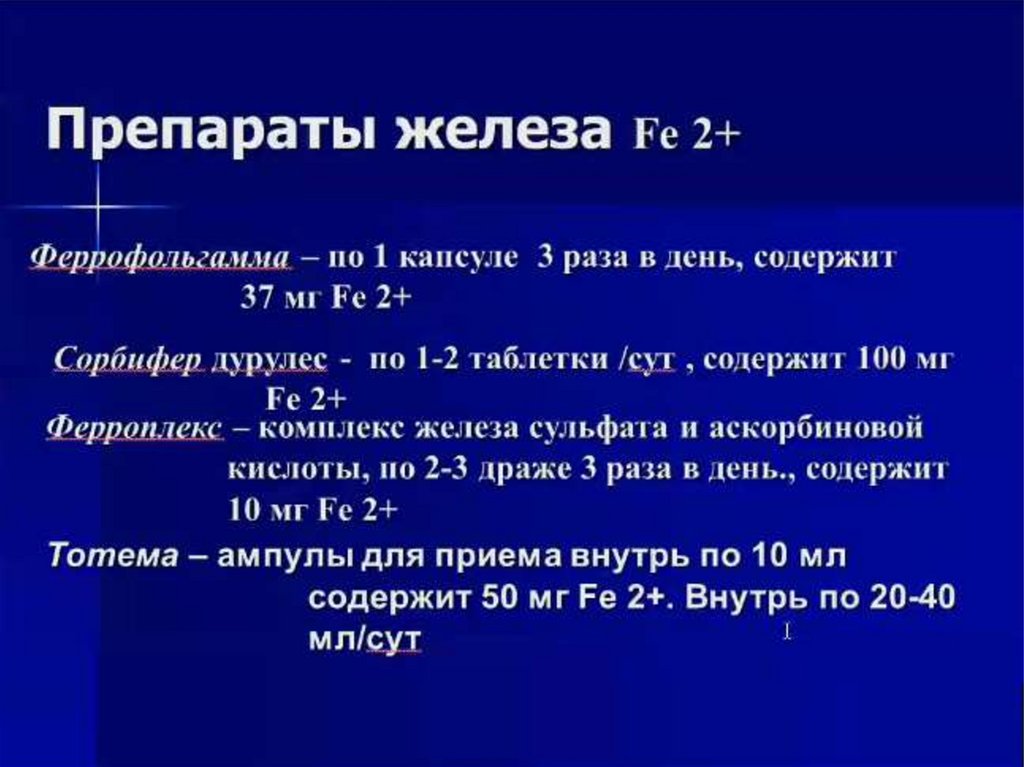 Препараты железа Fe 2+

Феррофольгамма – по 1 капсуле 3 раза в день, содержит 37 мг Fe 2+

Сорбифер дурулес - по 1-2 таблетки /сут , содержит 100 мг Fe 2+

Ферроплекс – комплекс железа сульфата и аскорбиновой кислоты, по 2-3 драже 3 раза в день., содержит 10 мг Fe 2+

Тотема – ампулы для приема внутрь по 10 мл содержит 50 мг Fe 2+. Внутрь по 20-40 мл/сут